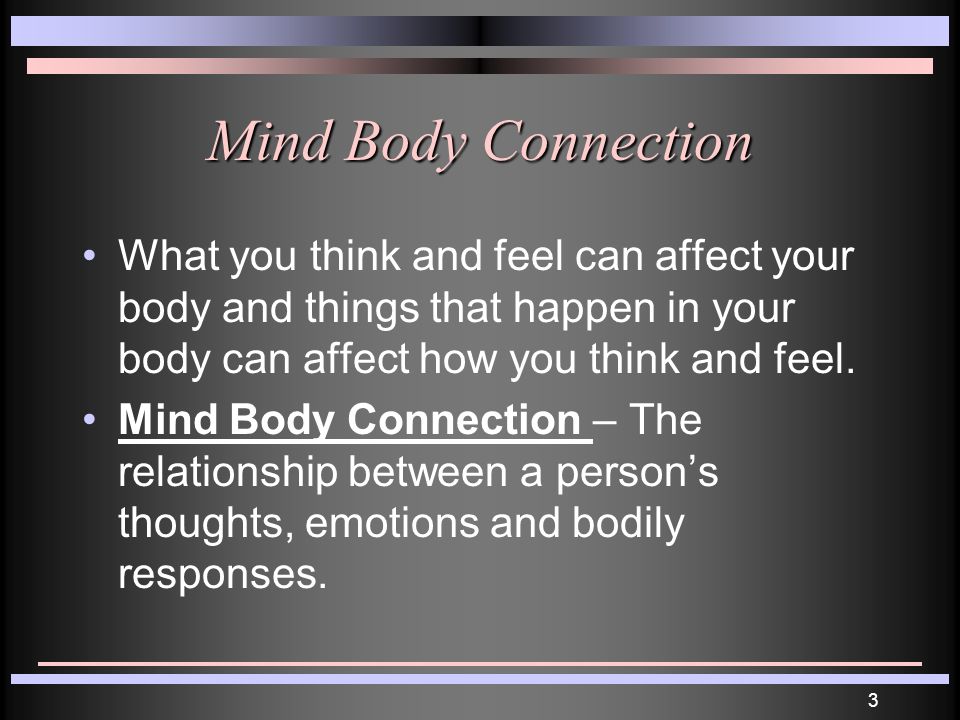 Mind Body Connection

• What you think and feel can affect your body and things that happen in your body can affect how you think and feel.

• Mind Body Connection – The relationship between a person's thoughts, emotions and bodily responses.

3